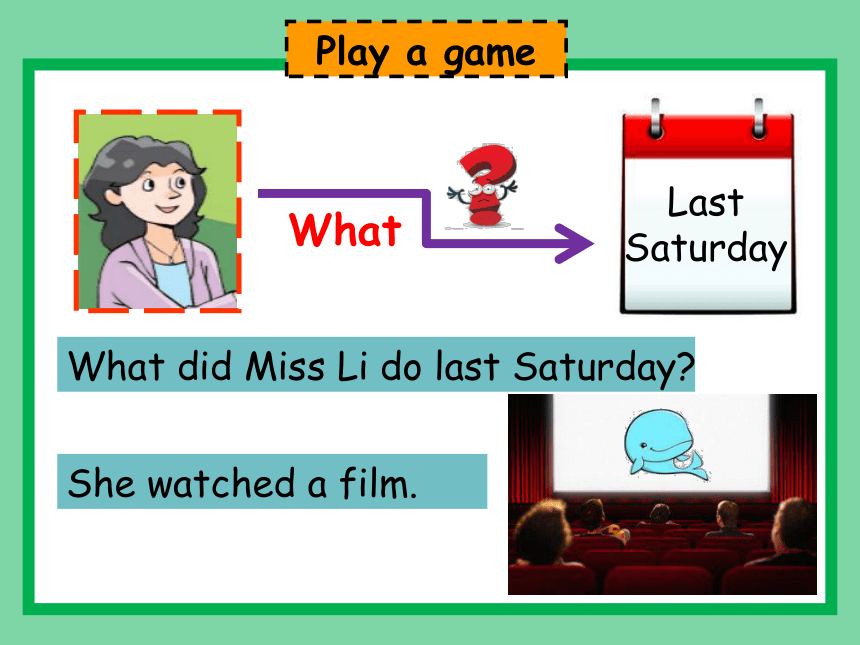 Play a game

What

Last Saturday

What did Miss Li do last Saturday?

She watched a film.